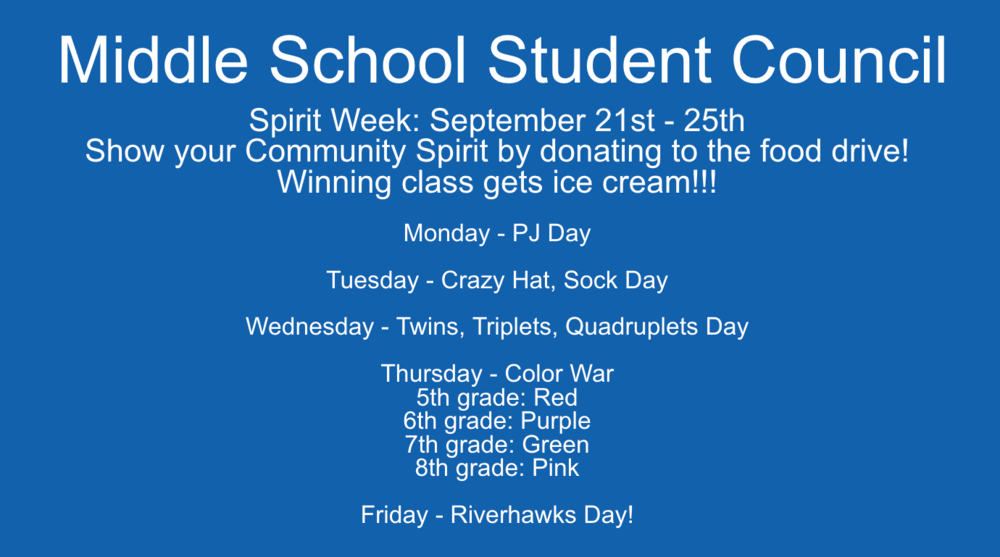 Middle School Student Council

Spirit Week: September 21st - 25th
Show your Community Spirit by donating to the food drive!
Winning class gets ice cream!!!

Monday - PJ Day

Tuesday - Crazy Hat, Sock Day

Wednesday - Twins, Triplets, Quadruplets Day

Thursday - Color War
5th grade: Red
6th grade: Purple
7th grade: Green
8th grade: Pink

Friday - Riverhawks Day!